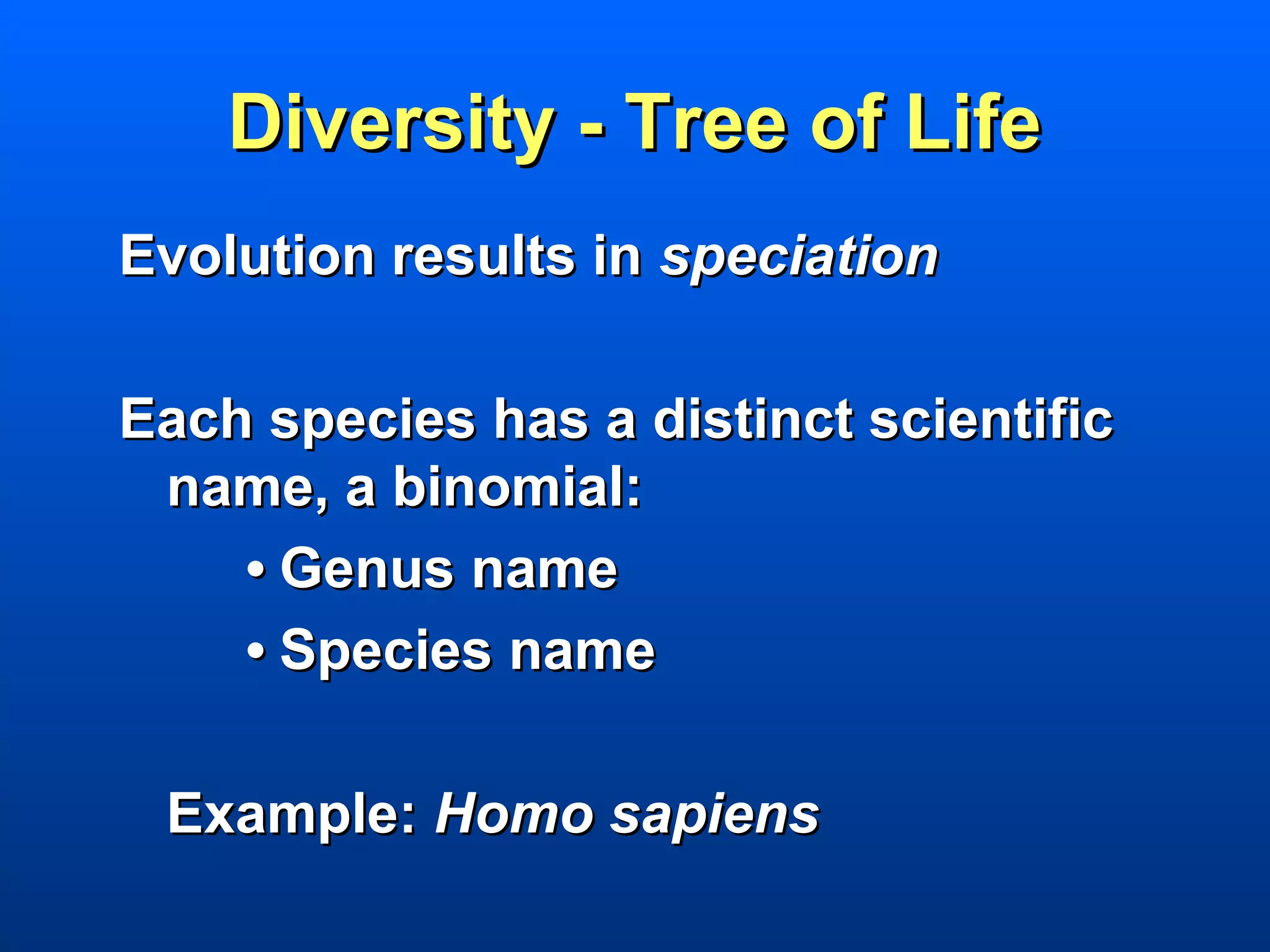 Diversity - Tree of Life

Evolution results in speciation

Each species has a distinct scientific name, a binomial:

• Genus name
• Species name

Example: Homo sapiens